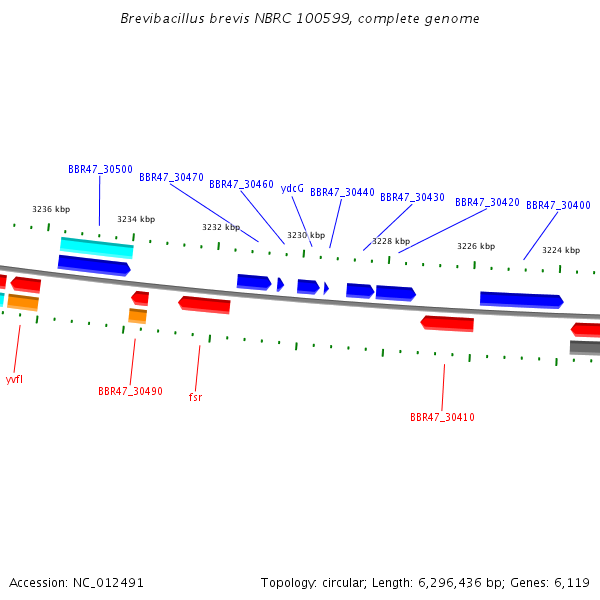 Brevibacillus brevis NBRC 100599, complete genome

BBR47_30500

BBR47_30470

BBR47_30460

ydcG

BBR47_30440

BBR47_30430

BBR47_30420

BBR47_30400

3236 kbp

3234 kbp

3232 kbp

3230 kbp

3228 kbp

3226 kbp

3224 kbp

yvfI

BBR47_30490

fsr

BBR47_30410

Accession: NC_012491

Topology: circular; Length: 6,296,436 bp; Genes: 6,119